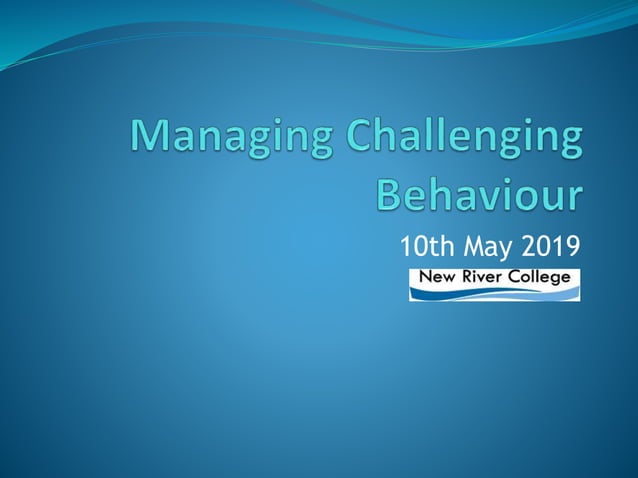 Managing Challenging Behaviour

10th May 2019

New River College